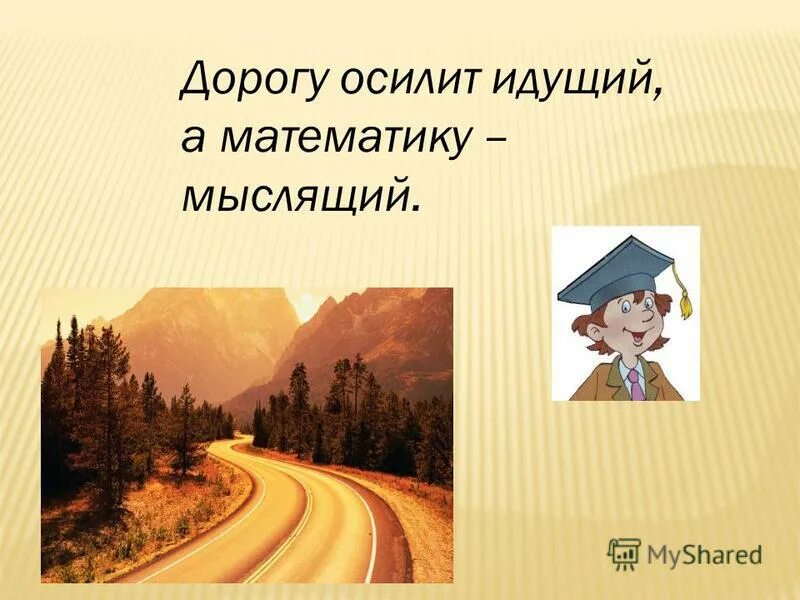 Дорогу осилит идущий, а математику – мыслящий.

MyShared